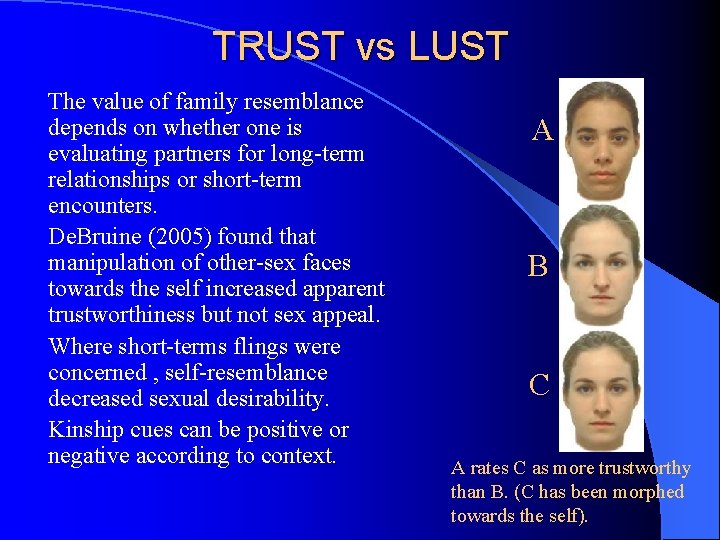 TRUST vs LUST

The value of family resemblance depends on whether one is evaluating partners for long-term relationships or short-term encounters.

DeBruine (2005) found that manipulation of other-sex faces towards the self increased apparent trustworthiness but not sex appeal.

Where short-terms flings were concerned , self-resemblance decreased sexual desirability.

Kinship cues can be positive or negative according to context.

A

B

C

A rates C as more trustworthy than B. (C has been morphed towards the self).